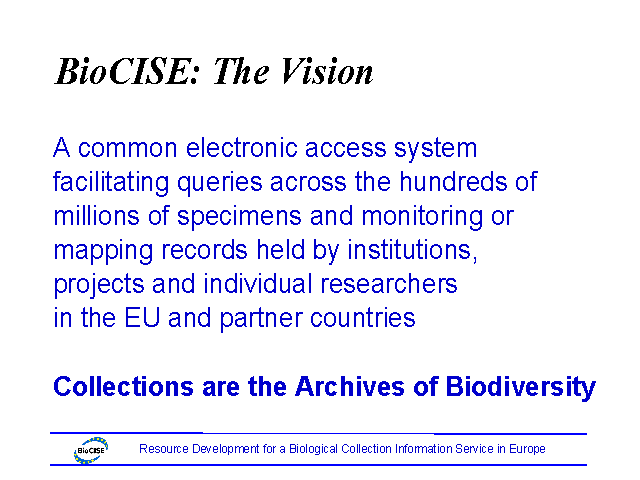 BioCISE: The Vision

A common electronic access system facilitating queries across the hundreds of millions of specimens and monitoring or mapping records held by institutions, projects and individual researchers in the EU and partner countries

Collections are the Archives of Biodiversity

BioCISE

Resource Development for a Biological Collection Information Service in Europe